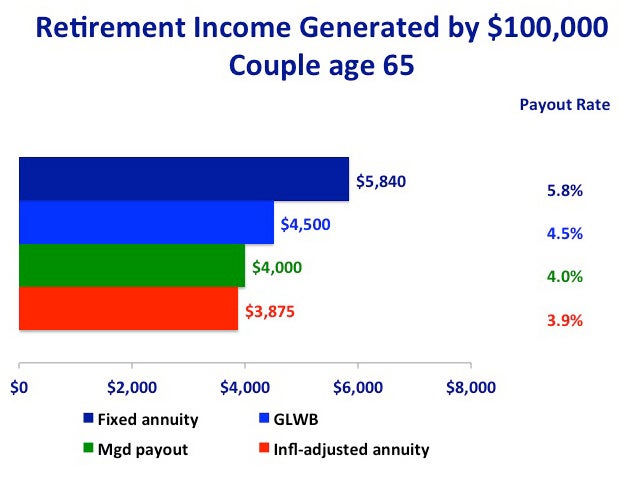 Retirement Income Generated by \$100,000
Couple age 65

Payout Rate

\$5,840
5.8%

\$4,500
4.5%

\$4,000
4.0%

\$3,875
3.9%

\$0 \$2,000 \$4,000 \$6,000 \$8,000

Fixed annuity
GLWB
Mgd payout
Infl-adjusted annuity